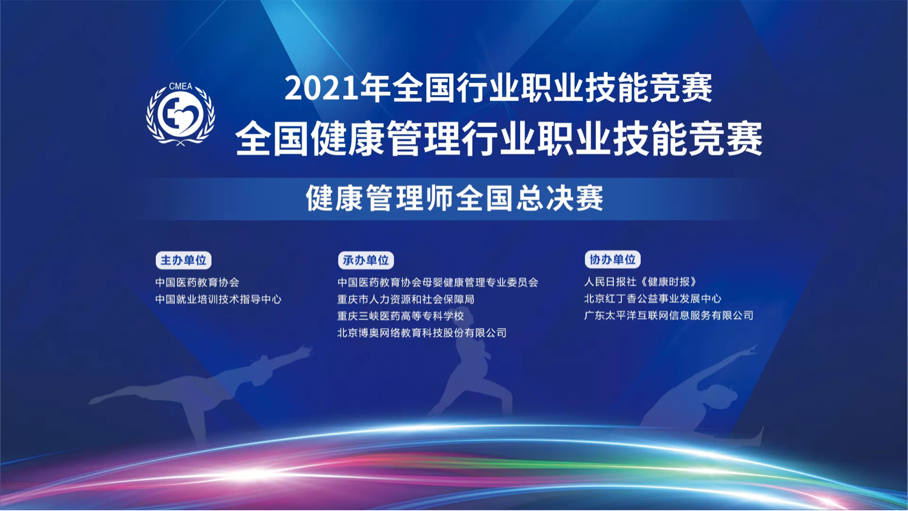 CMEA

2021年全国行业职业技能竞赛
全国健康管理行业职业技能竞赛

健康管理师全国总决赛

主办单位
中国医药教育协会
中国就业培训技术指导中心

承办单位
中国医药教育协会母婴健康管理专业委员会
重庆市人力资源和社会保障局
重庆三峡医药高等专科学校
北京博奥网络教育科技股份有限公司

协办单位
人民日报社《健康时报》
北京红丁香公益事业发展中心
广东太平洋互联网信息服务有限公司